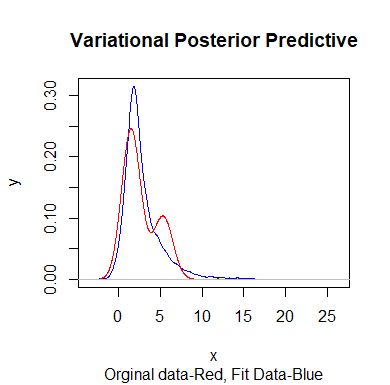 Variational Posterior Predictive

y

0.30
0.20
0.10
0.00

0
5
10
15
20
25

x
Orginal data-Red, Fit Data-Blue